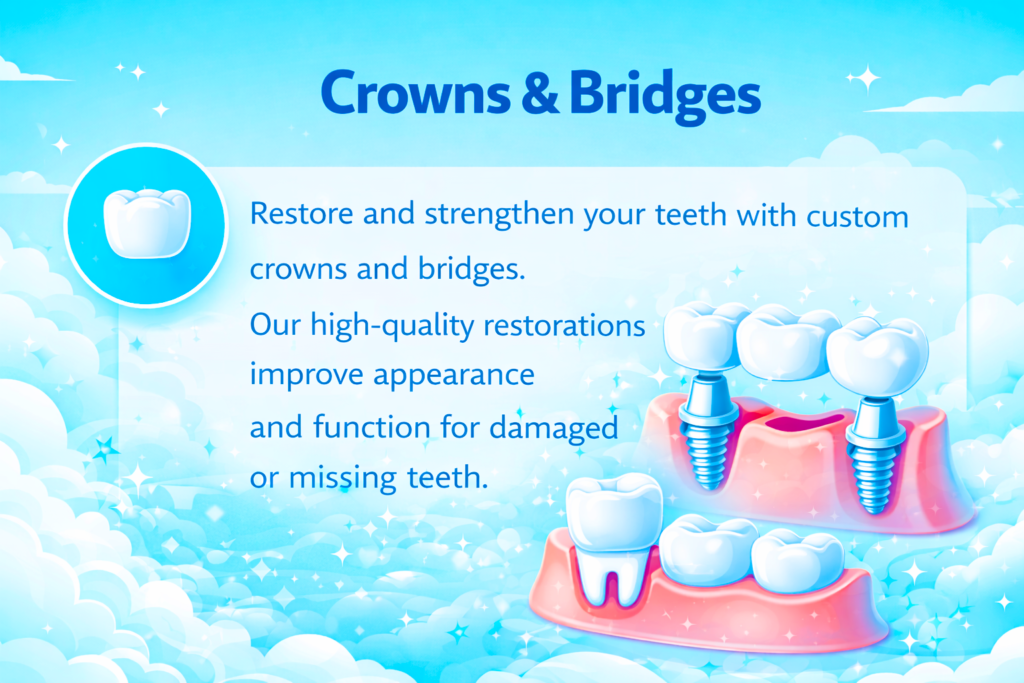 Crowns & Bridges

Restore and strengthen your teeth with custom crowns and bridges.

Our high-quality restorations improve appearance and function for damaged or missing teeth.